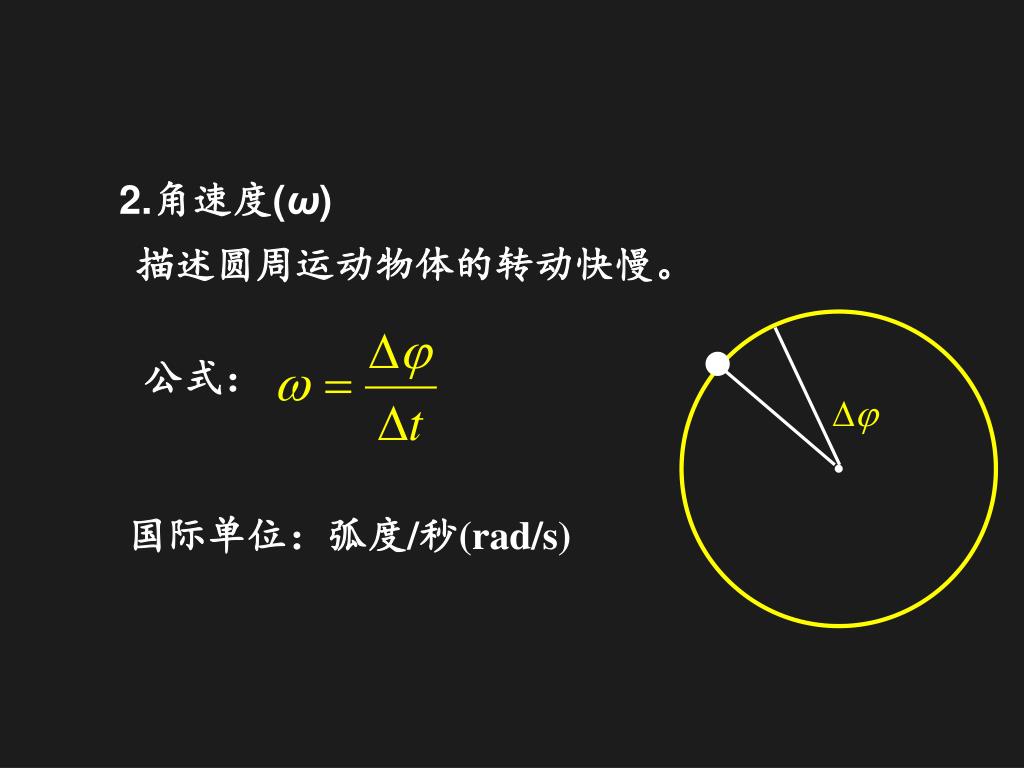 2.角速度(ω)

描述圆周运动物体的转动快慢。

公式：$\omega = \frac{\Delta\varphi}{\Delta t}$

$\Delta\varphi$

国际单位：弧度/秒(rad/s)